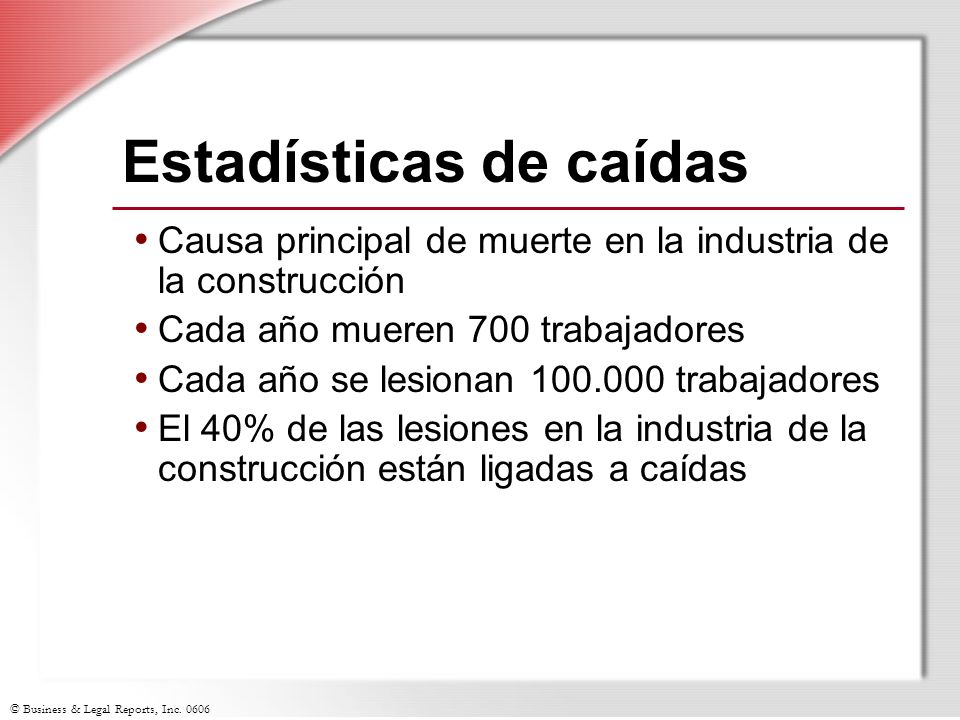 Estadísticas de caídas

• Causa principal de muerte en la industria de la construcción
• Cada año mueren 700 trabajadores
• Cada año se lesionan 100.000 trabajadores
• El 40% de las lesiones en la industria de la construcción están ligadas a caídas

© Business & Legal Reports, Inc. 0606